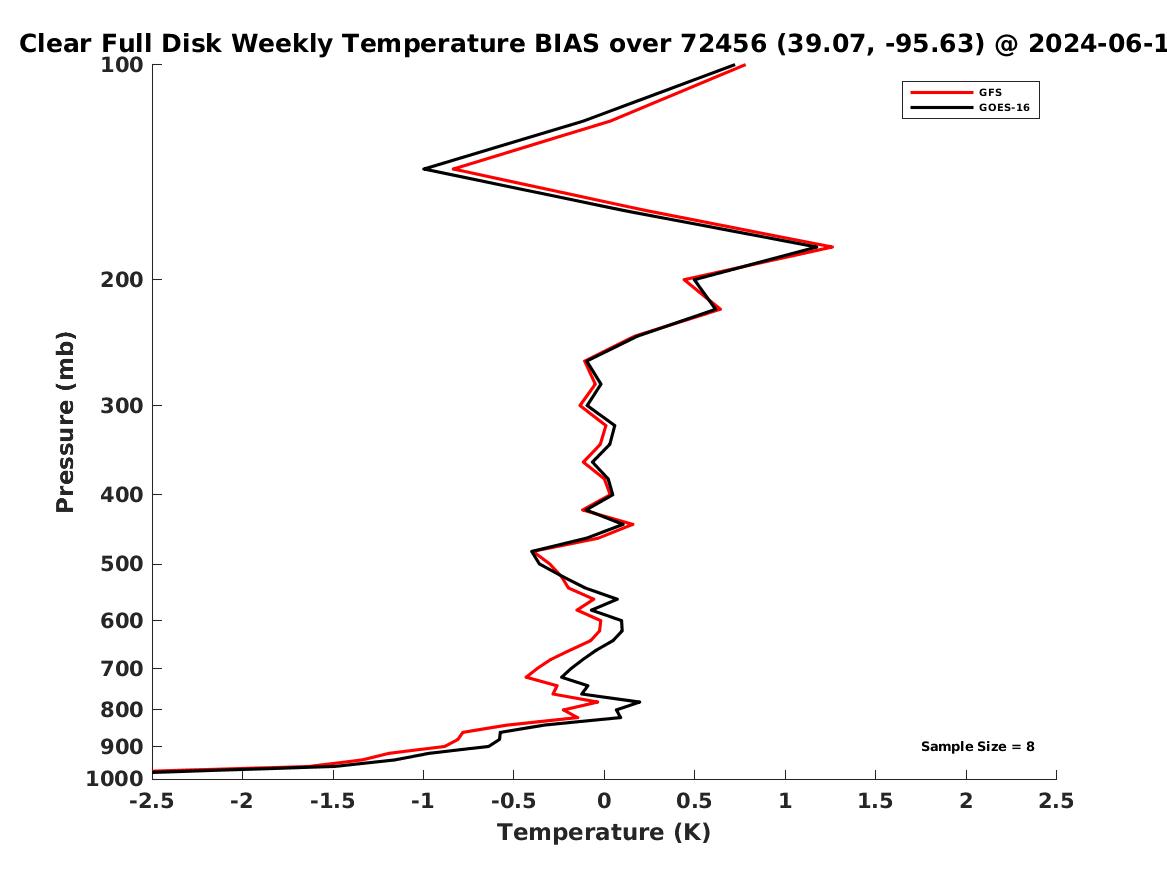 Clear Full Disk Weekly Temperature BIAS over 72456 (39.07, -95.63) @ 2024-06-1

GFS
GOES-16

Pressure (mb)

100
200
300
400
500
600
700
800
900
1000

Sample Size = 8

-2.5 -2 -1.5 -1 -0.5 0 0.5 1 1.5 2 2.5

Temperature (K)